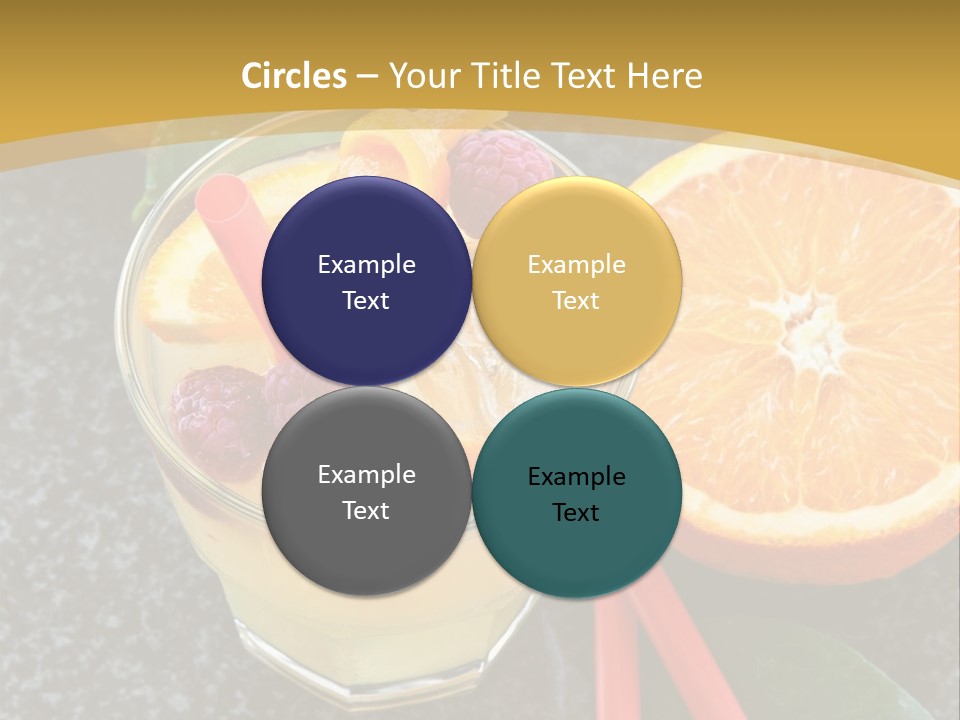 Circles – Your Title Text Here

Example Text

Example Text

Example Text

Example Text